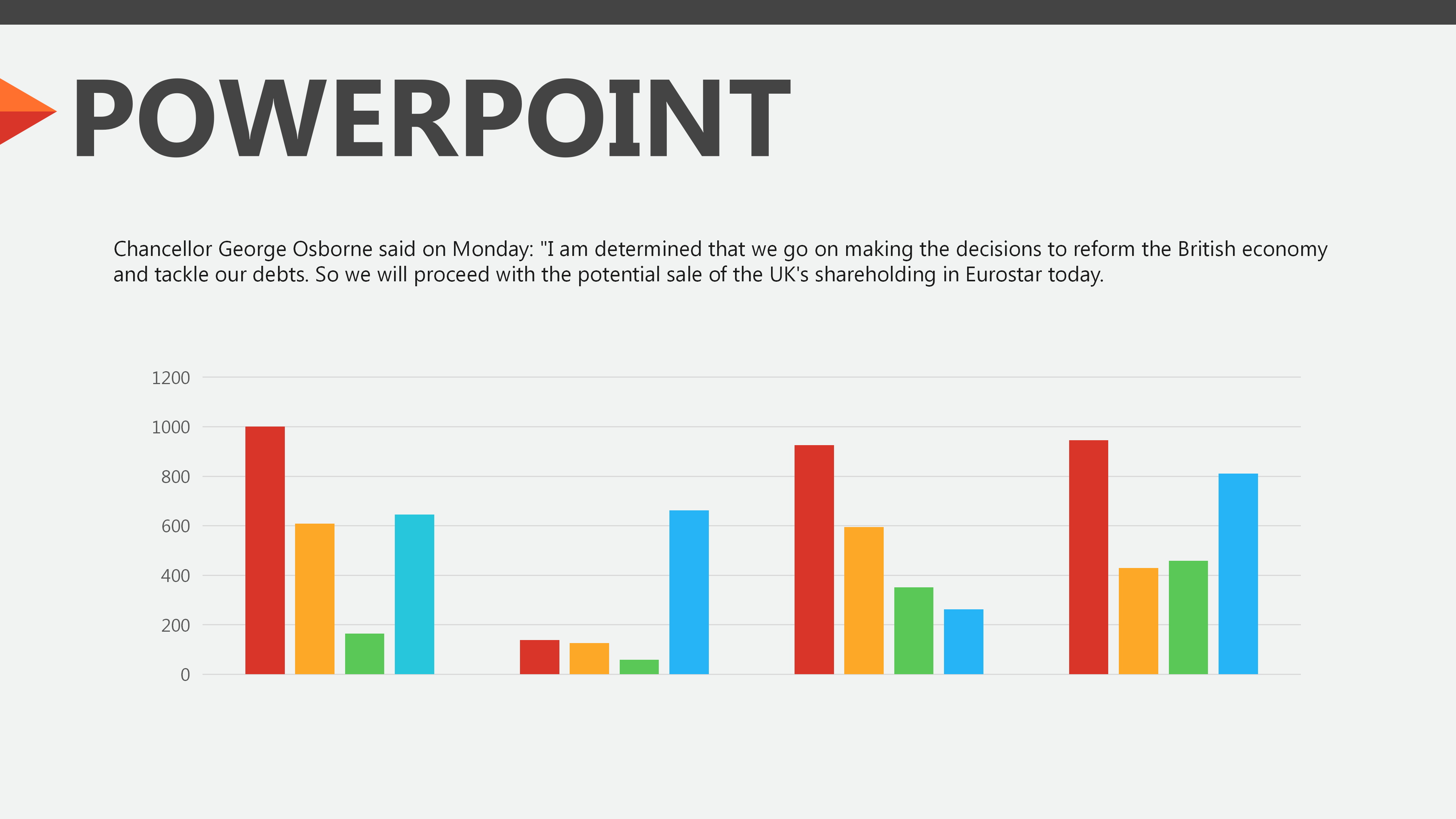 POWERPOINT

Chancellor George Osborne said on Monday: "I am determined that we go on making the decisions to reform the British economy and tackle our debts. So we will proceed with the potential sale of the UK's shareholding in Eurostar today.

1200
1000
800
600
400
200
0